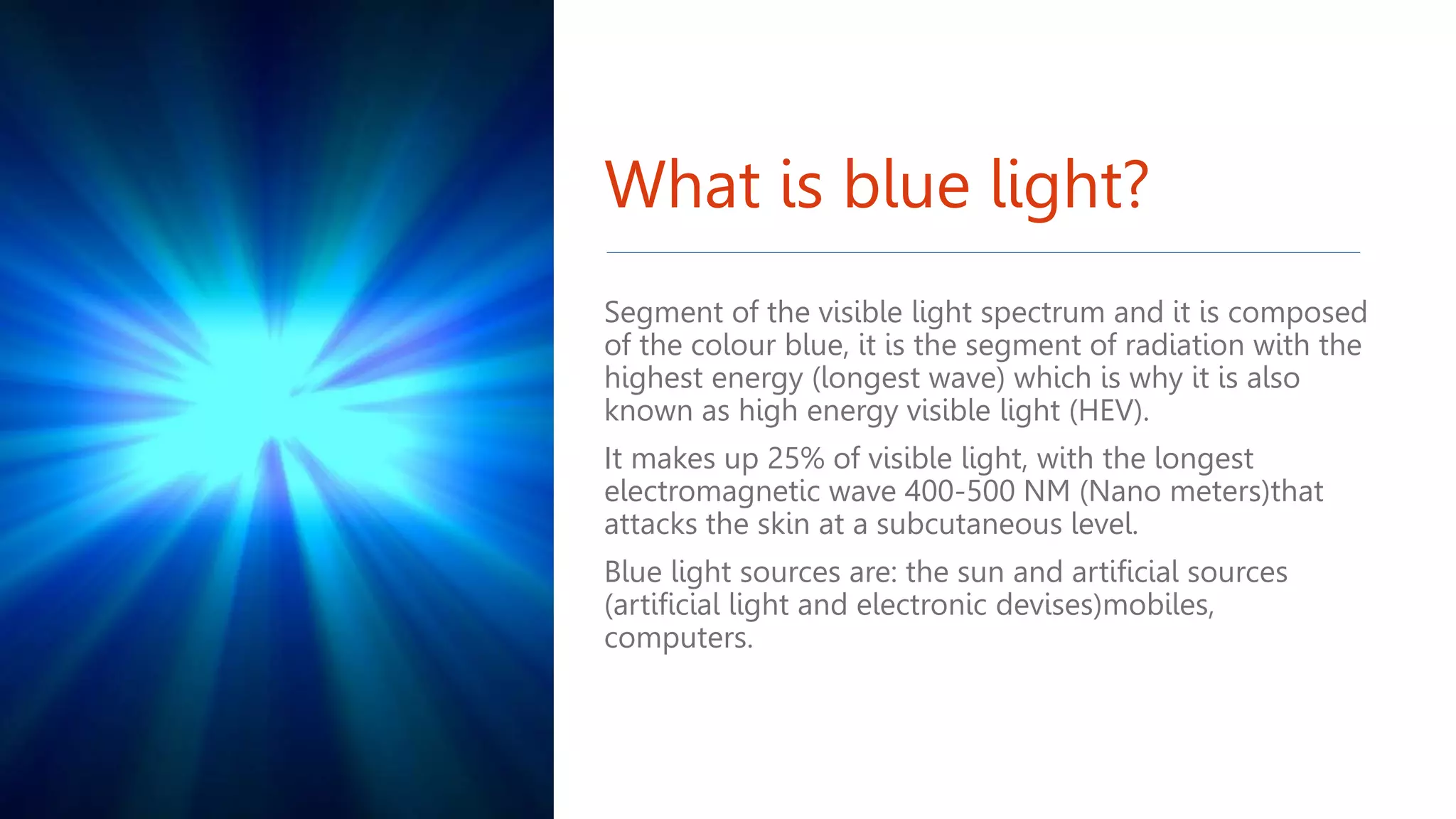 What is blue light?

Segment of the visible light spectrum and it is composed of the colour blue, it is the segment of radiation with the highest energy (longest wave) which is why it is also known as high energy visible light (HEV).

It makes up 25% of visible light, with the longest electromagnetic wave 400-500 NM (Nano meters)that attacks the skin at a subcutaneous level.

Blue light sources are: the sun and artificial sources (artificial light and electronic devises)mobiles, computers.